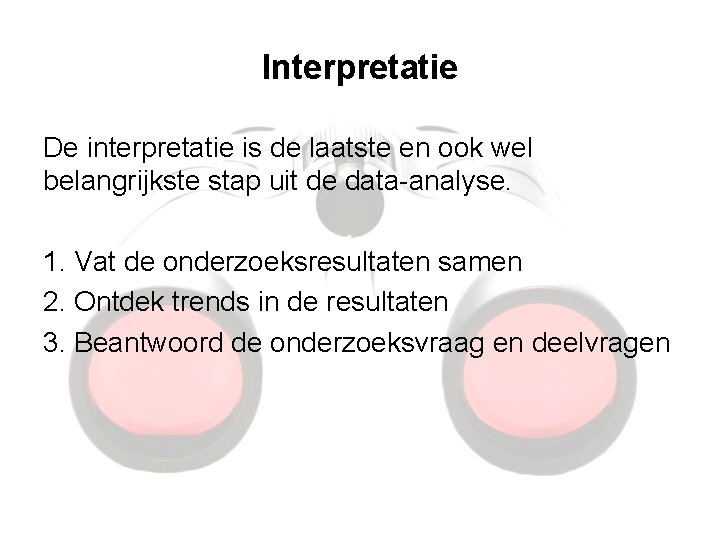 Interpretatie

De interpretatie is de laatste en ook wel belangrijkste stap uit de data-analyse.

1. Vat de onderzoeksresultaten samen
2. Ontdek trends in de resultaten
3. Beantwoord de onderzoeksvraag en deelvragen